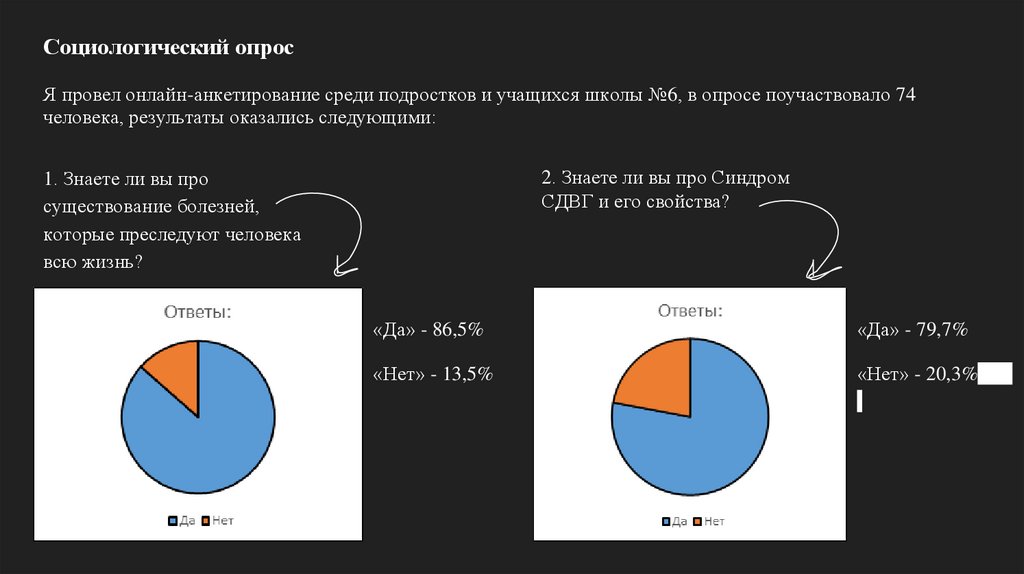 Социологический опрос

Я провел онлайн-анкетирование среди подростков и учащихся школы №6, в опросе поучаствовало 74 человека, результаты оказались следующими:

1. Знаете ли вы про существование болезней, которые преследуют человека всю жизнь?

Ответы:

Да Нет

«Да» - 86,5%

«Нет» - 13,5%

2. Знаете ли вы про Синдром СДВГ и его свойства?

Ответы:

Да Нет

«Да» - 79,7%

«Нет» - 20,3%